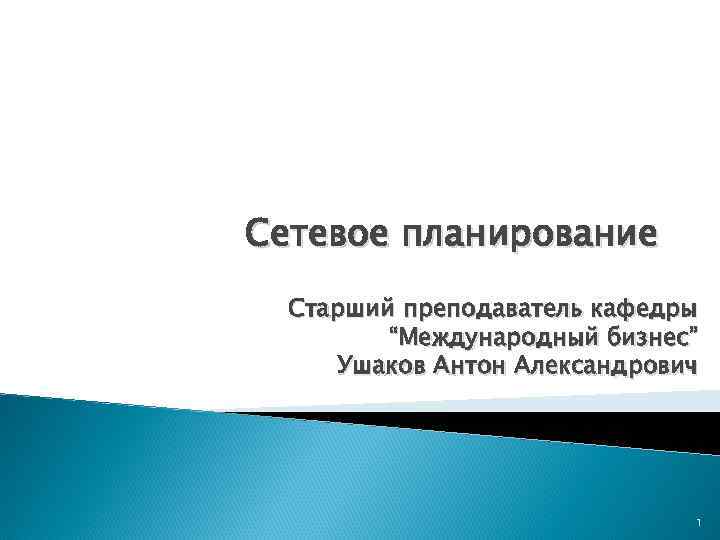 Сетевое планирование

Старший преподаватель кафедры
“Международный бизнес”
Ушаков Антон Александрович

1